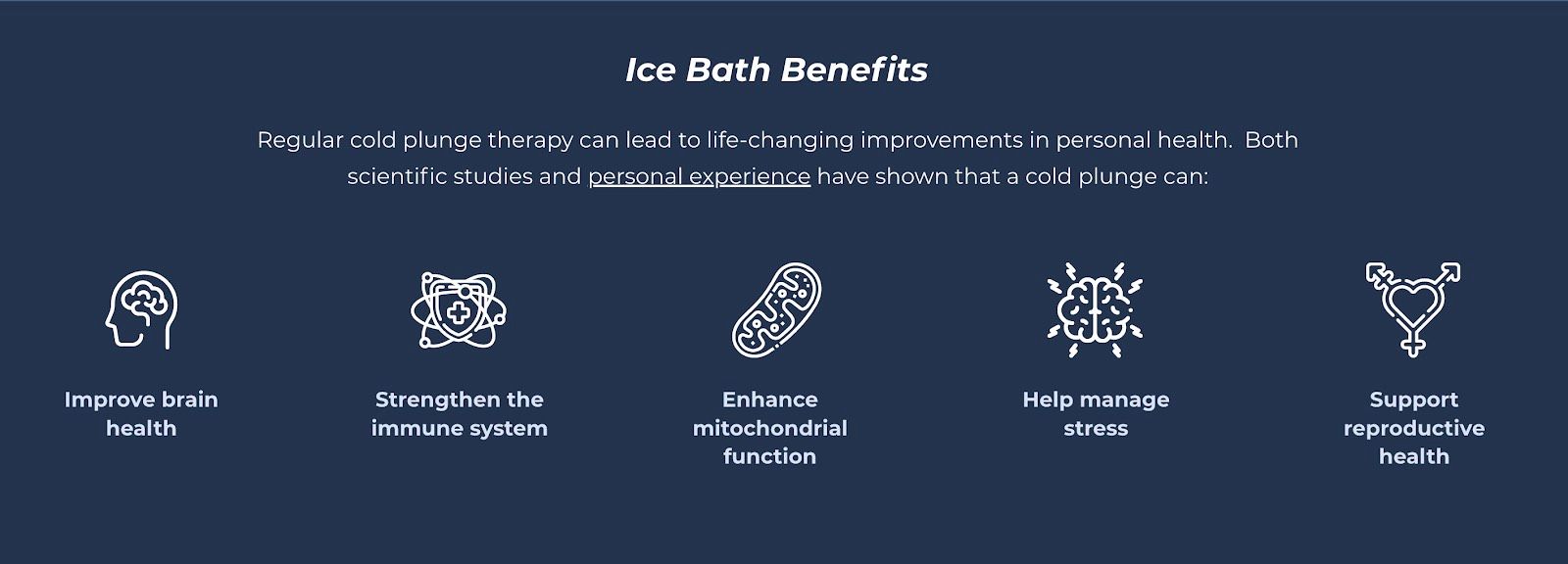 Ice Bath Benefits

Regular cold plunge therapy can lead to life-changing improvements in personal health. Both scientific studies and personal experience have shown that a cold plunge can:

Improve brain health

Strengthen the immune system

Enhance mitochondrial function

Help manage stress

Support reproductive health